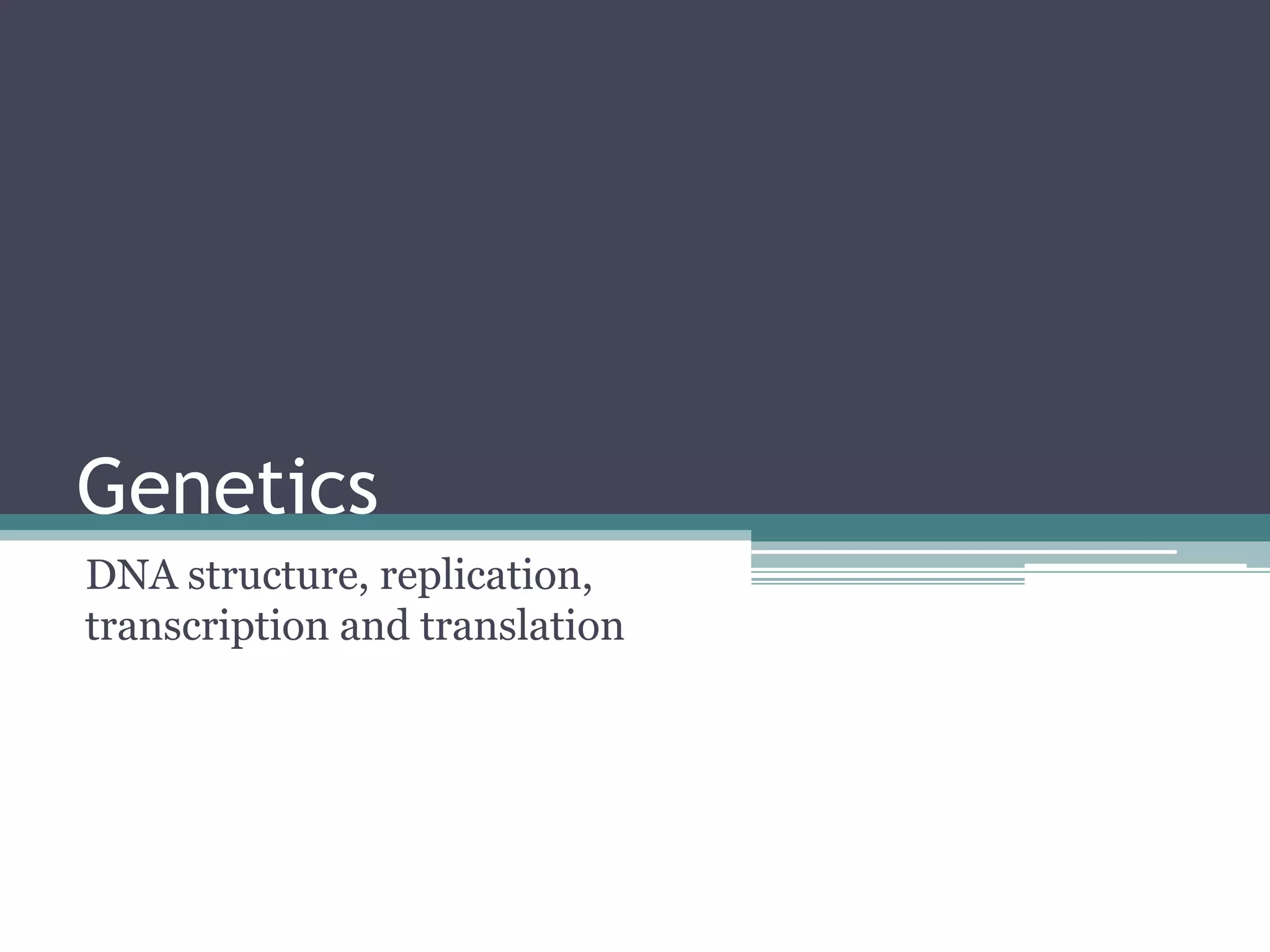 Genetics

DNA structure, replication, transcription and translation